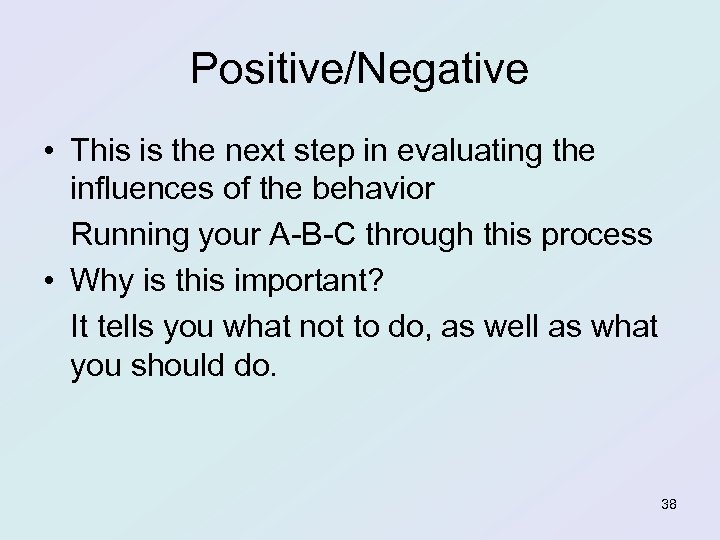 Positive/Negative

• This is the next step in evaluating the influences of the behavior

Running your A-B-C through this process

• Why is this important?

It tells you what not to do, as well as what you should do.

38